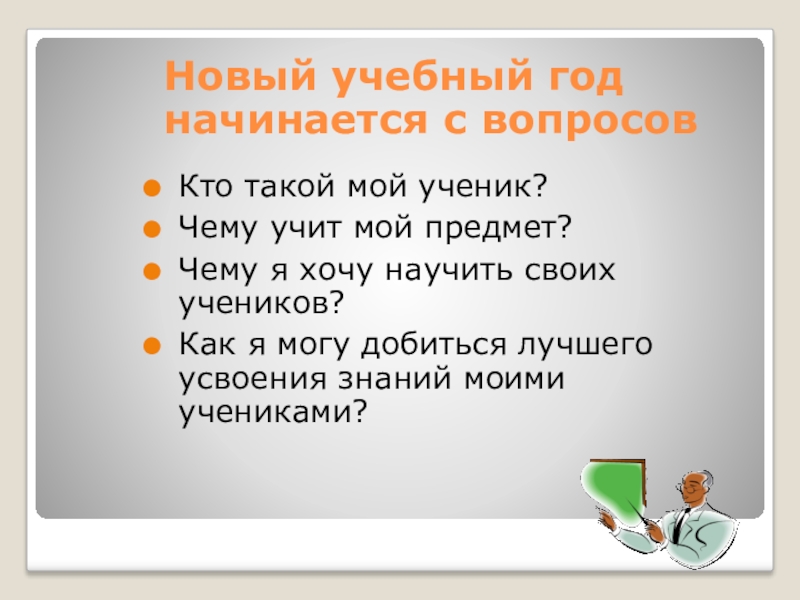 Новый учебный год начинается с вопросов

Кто такой мой ученик?

Чему учит мой предмет?

Чему я хочу научить своих учеников?

Как я могу добиться лучшего усвоения знаний моими учениками?